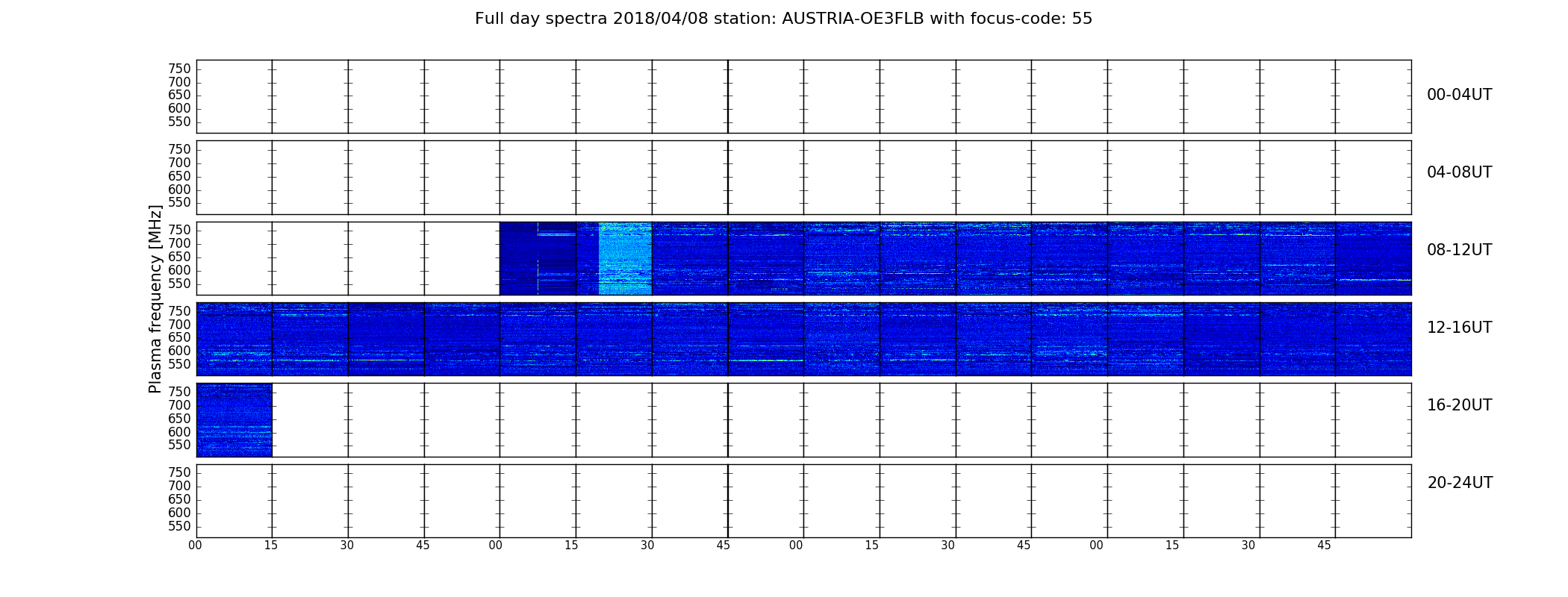 Full day spectra 2018/04/08 station: AUSTRIA-OE3FLB with focus-code: 55

Plasma frequency [MHz]

750
700
650
600
550
00-04UT

750
700
650
600
550
04-08UT

750
700
650
600
550
08-12UT

750
700
650
600
550
12-16UT

750
700
650
600
550
16-20UT

750
700
650
600
550
20-24UT

00 15 30 45 00 15 30 45 00 15 30 45 00 15 30 45